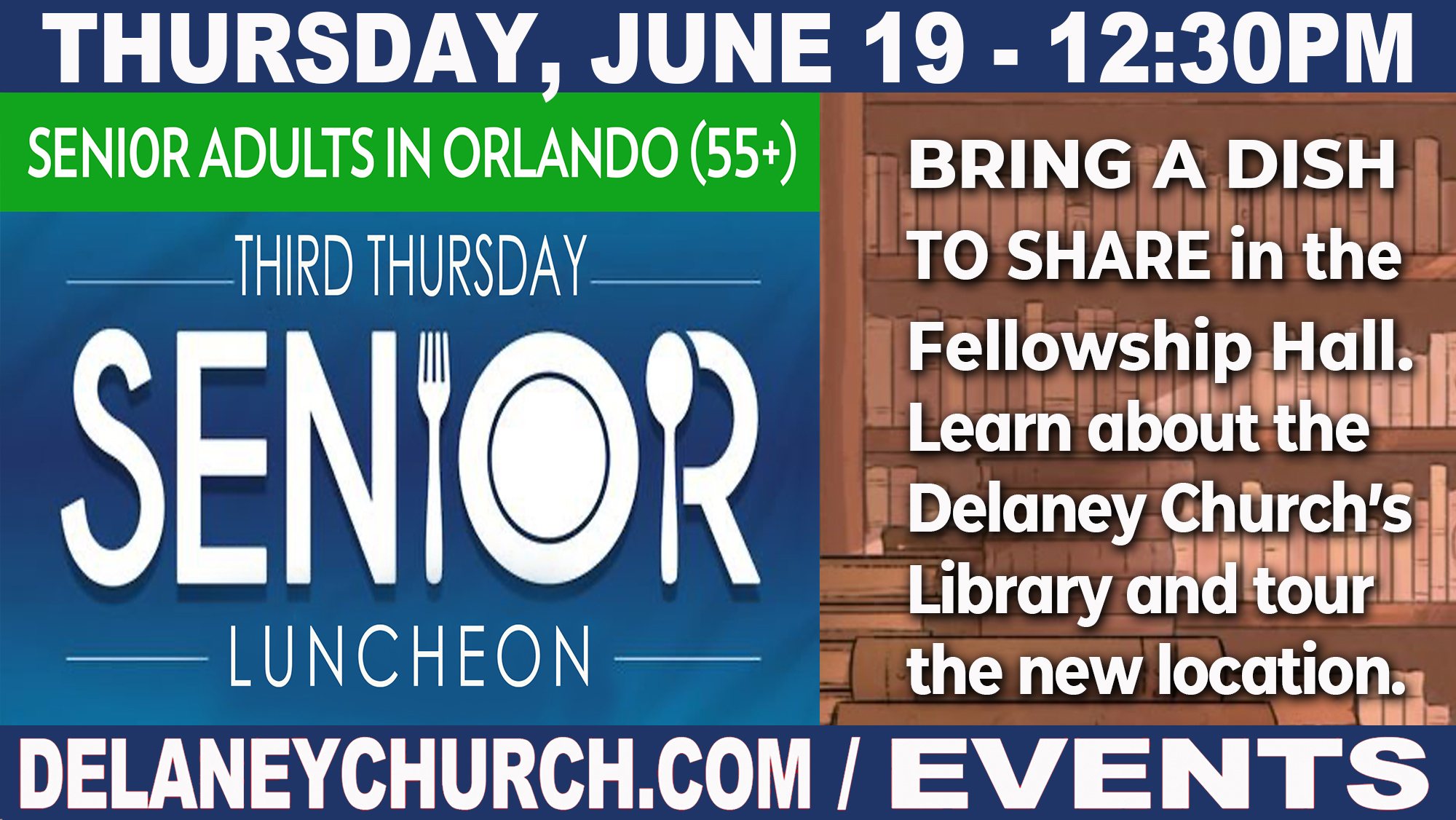 THURSDAY, JUNE 19 - 12:30PM

SENIOR ADULTS IN ORLANDO (55+)

THIRD THURSDAY

SENIOR

LUNCHEON

BRING A DISH TO SHARE in the Fellowship Hall. Learn about the Delaney Church's Library and tour the new location.

DELANEYCHURCH.COM / EVENTS